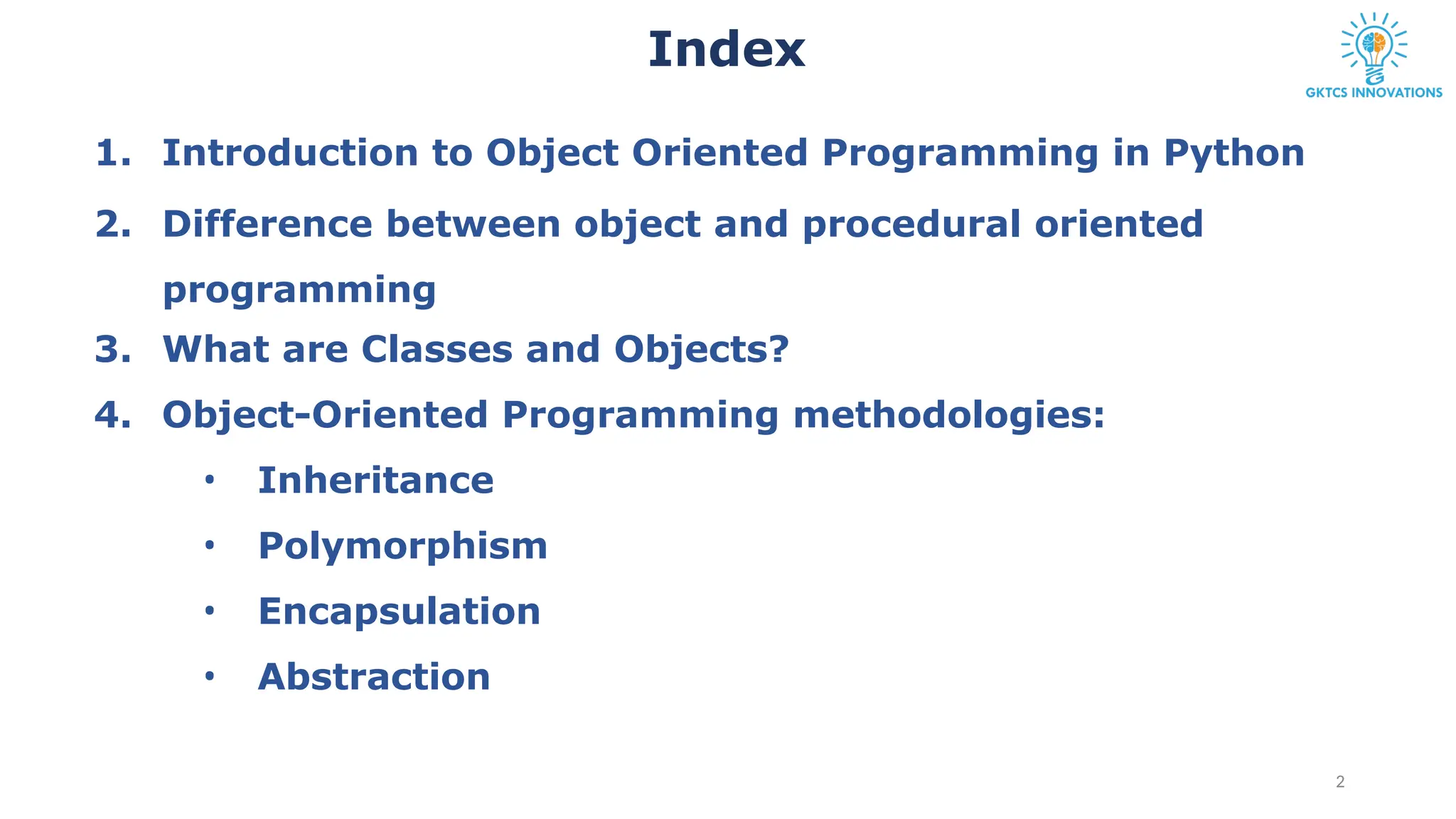 Index

GKTCS INNOVATIONS

1. Introduction to Object Oriented Programming in Python
2. Difference between object and procedural oriented programming
3. What are Classes and Objects?
4. Object-Oriented Programming methodologies:
• Inheritance
• Polymorphism
• Encapsulation
• Abstraction

2